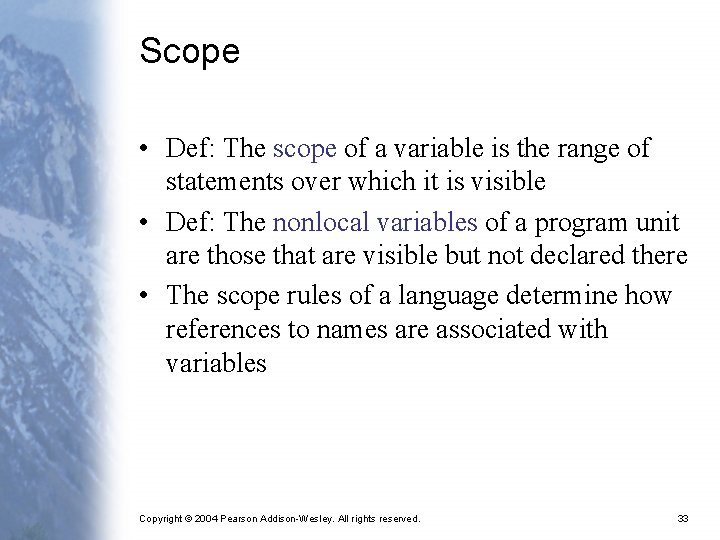 Scope

• Def: The scope of a variable is the range of statements over which it is visible

• Def: The nonlocal variables of a program unit are those that are visible but not declared there

• The scope rules of a language determine how references to names are associated with variables

Copyright © 2004 Pearson Addison-Wesley. All rights reserved.

33